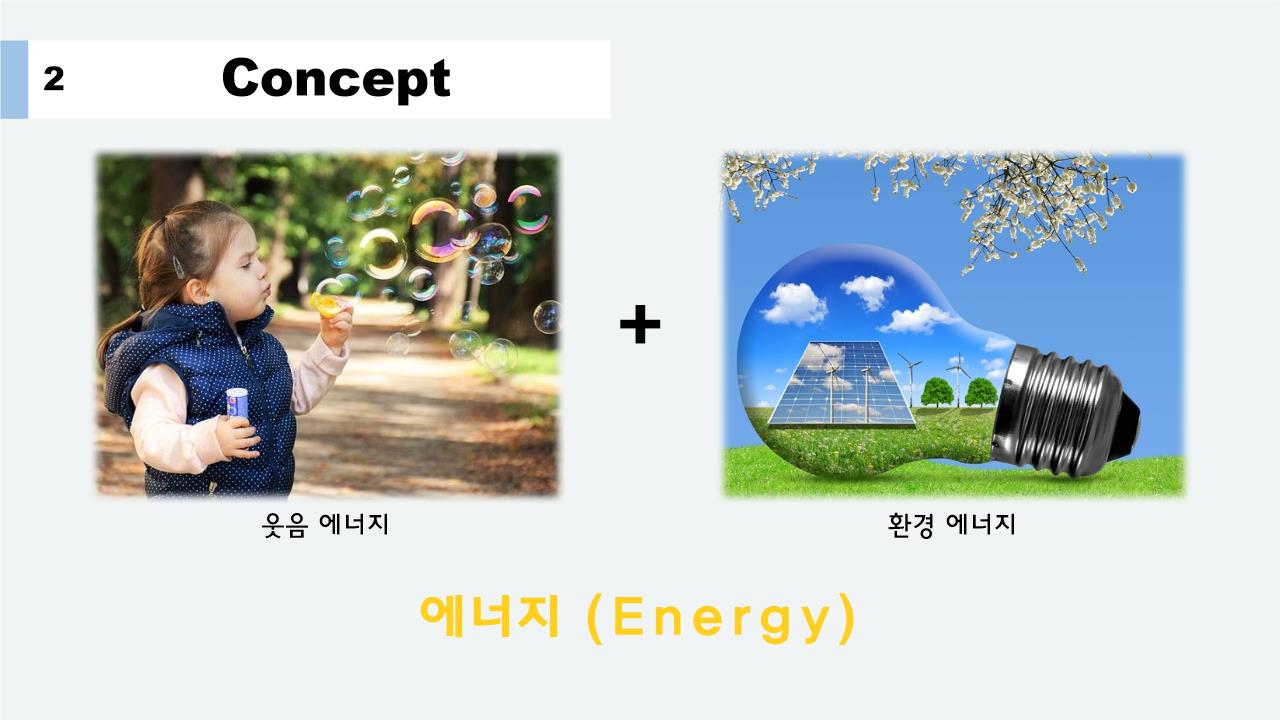 2 Concept

웃음 에너지

+

환경 에너지

에너지 (Energy)